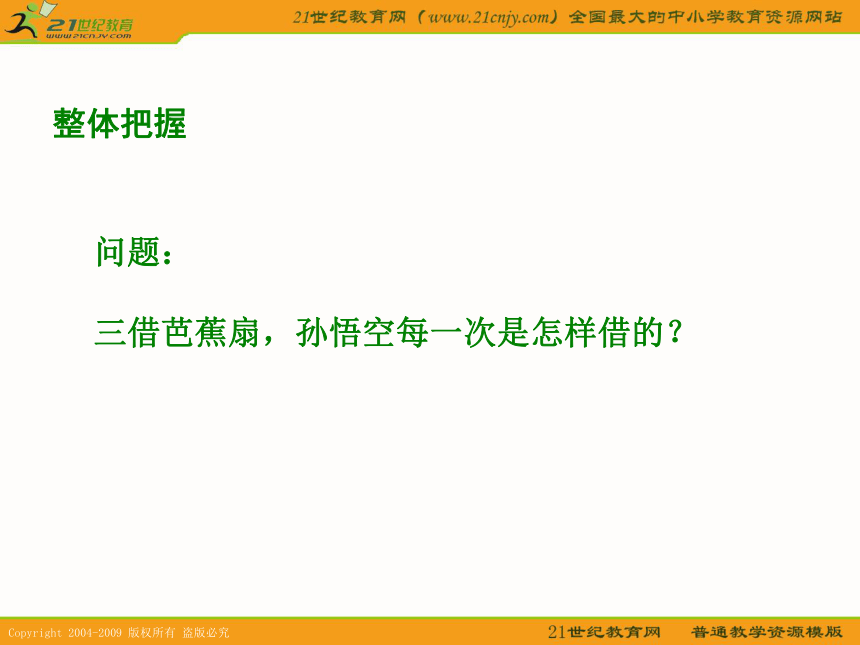 21世纪教育
www.21cnjy.com

21世纪教育网（www.21cnjy.com）全国最大的中小学教育资源网站

整体把握

问题：

三借芭蕉扇，孙悟空每一次是怎样借的？

Copyright 2004-2009 版权所有 盗版必究

21世纪教育网　普通教学资源模版